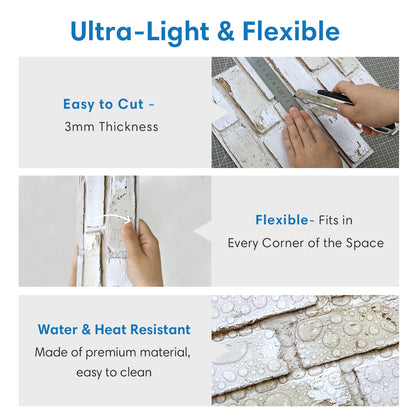 Ultra-Light & Flexible

Easy to Cut -
3mm Thickness

Flexible- Fits in
Every Corner of the Space

Water & Heat Resistant
Made of premium material,
easy to clean